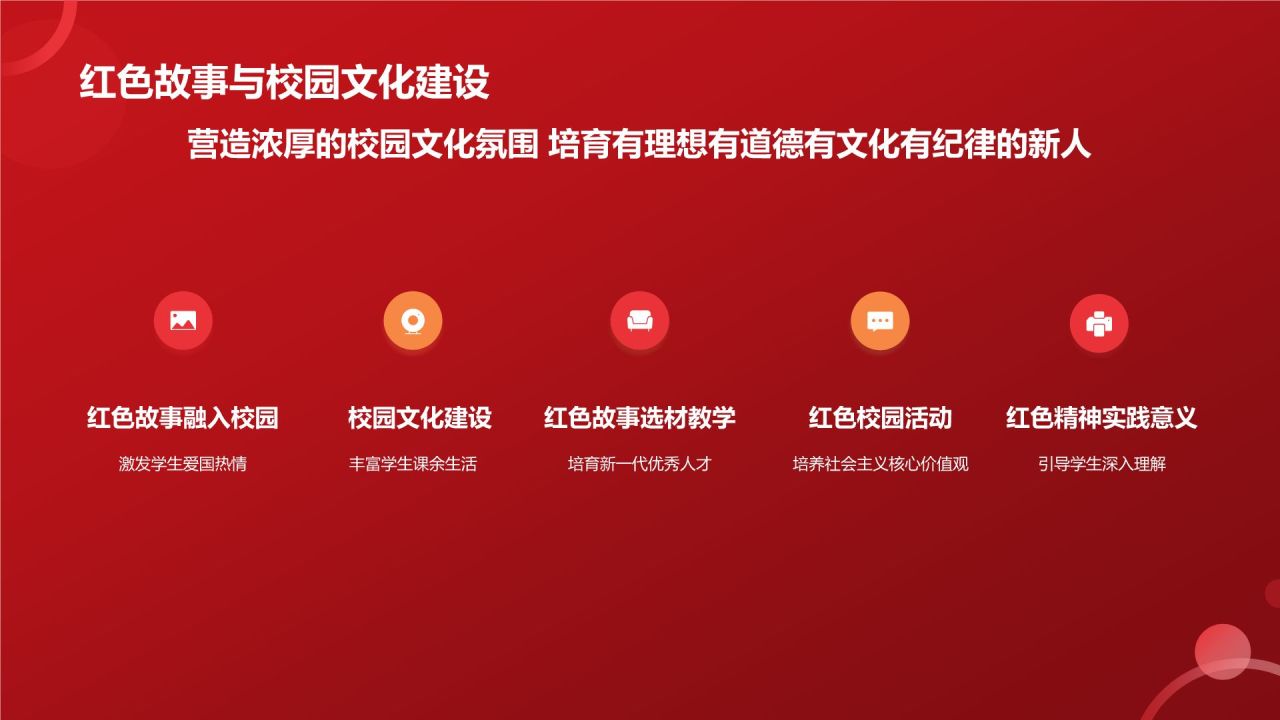 红色故事与校园文化建设

营造浓厚的校园文化氛围 培育有理想有道德有文化有纪律的新人

红色故事融入校园

激发学生爱国热情

校园文化建设

丰富学生课余生活

红色故事选材教学

培育新一代优秀人才

红色校园活动

培养社会主义核心价值观

红色精神实践意义

引导学生深入理解